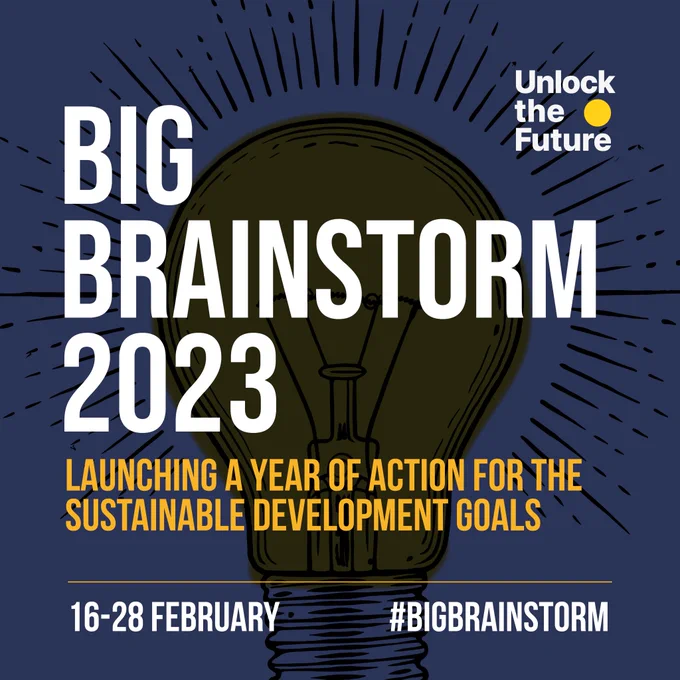 Unlock the Future

BIG BRAINSTORM 2023

LAUNCHING A YEAR OF ACTION FOR THE SUSTAINABLE DEVELOPMENT GOALS

16-28 FEBRUARY

#BIGBRAINSTORM